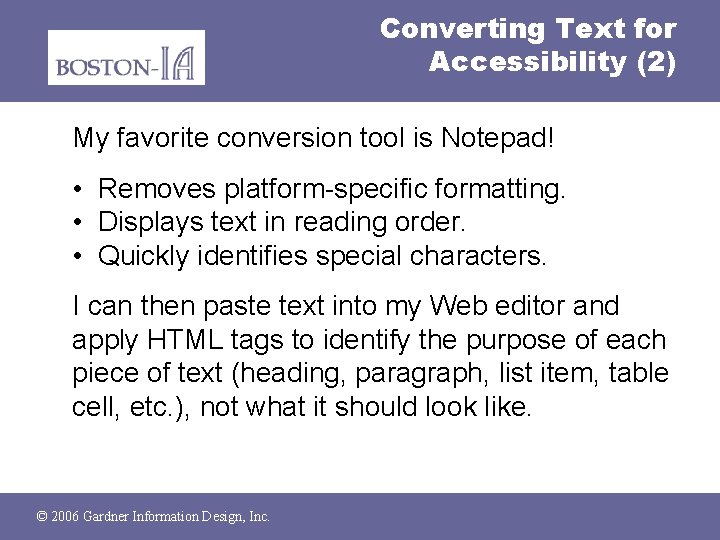 BOSTON-IA

Converting Text for Accessibility (2)

My favorite conversion tool is Notepad!

• Removes platform-specific formatting.
• Displays text in reading order.
• Quickly identifies special characters.

I can then paste text into my Web editor and apply HTML tags to identify the purpose of each piece of text (heading, paragraph, list item, table cell, etc.), not what it should look like.

© 2006 Gardner Information Design, Inc.